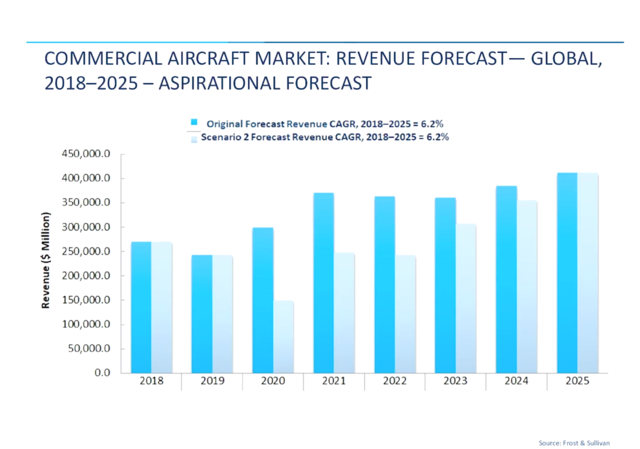 COMMERCIAL AIRCRAFT MARKET: REVENUE FORECAST— GLOBAL, 2018–2025 – ASPIRATIONAL FORECAST

Original Forecast Revenue CAGR, 2018–2025 = 6.2%
Scenario 2 Forecast Revenue CAGR, 2018–2025 = 6.2%

Revenue ($ Million)

450,000.0
400,000.0
350,000.0
300,000.0
250,000.0
200,000.0
150,000.0
100,000.0
50,000.0
0.0

2018 2019 2020 2021 2022 2023 2024 2025

Source: Frost & Sullivan